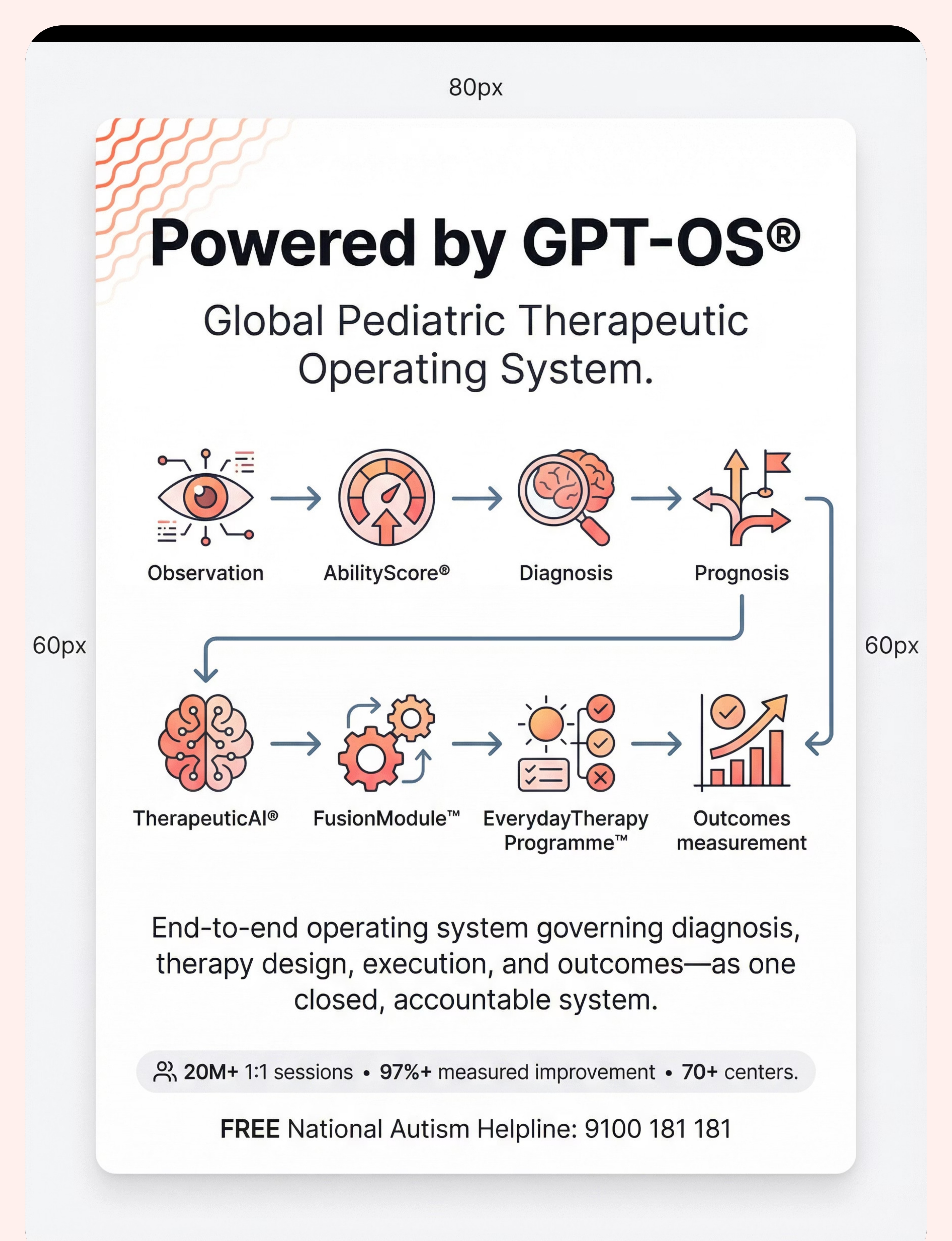 80px

60px

60px

Powered by GPT-OS®

Global Pediatric Therapeutic Operating System.

Observation

AbilityScore®

Diagnosis

Prognosis

TherapeuticAI®

FusionModule™

EverydayTherapy Programme™

Outcomes measurement

End-to-end operating system governing diagnosis, therapy design, execution, and outcomes—as one closed, accountable system.

20M+ 1:1 sessions • 97%+ measured improvement • 70+ centers.

FREE National Autism Helpline: 9100 181 181